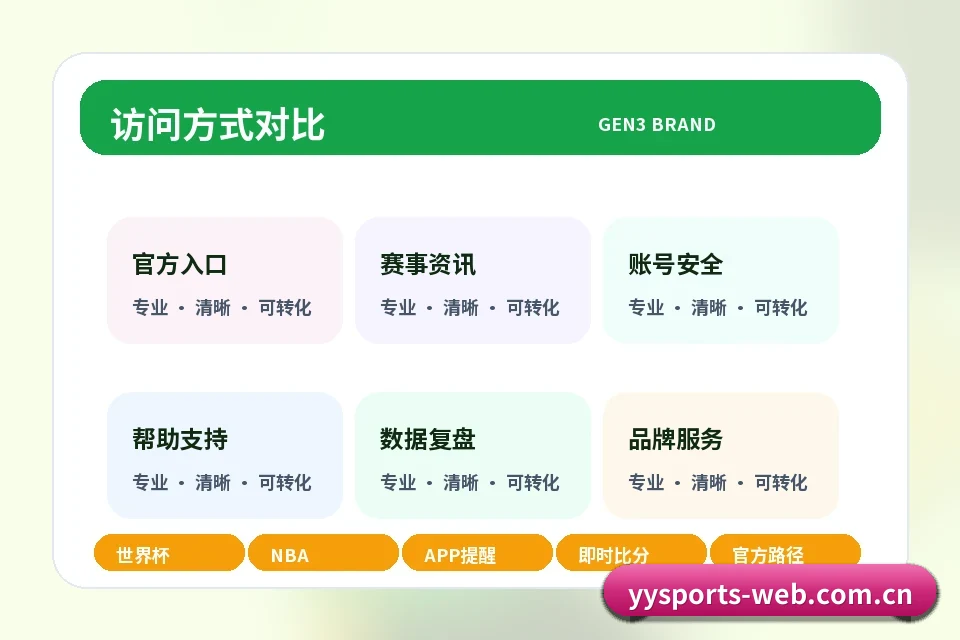 访问方式对比

GEN3 BRAND

官方入口
专业 · 清晰 · 可转化

赛事资讯
专业 · 清晰 · 可转化

账号安全
专业 · 清晰 · 可转化

帮助支持
专业 · 清晰 · 可转化

数据复盘
专业 · 清晰 · 可转化

品牌服务
专业 · 清晰 · 可转化

世界杯

NBA

APP提醒

即时比分

官方路径

yysports-web.com.cn